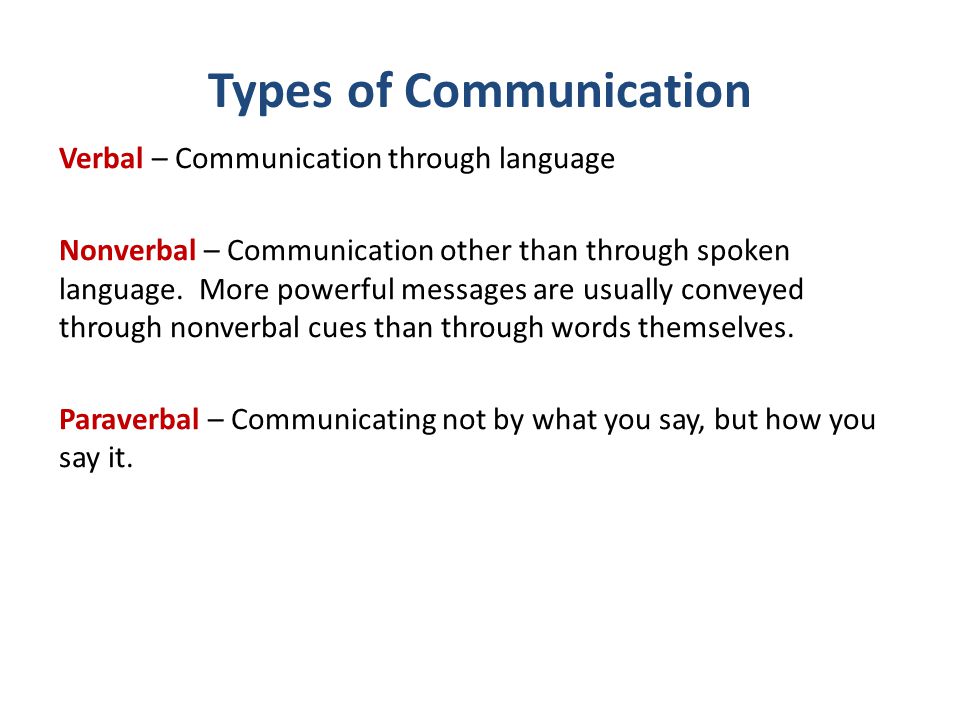 Types of Communication

Verbal – Communication through language

Nonverbal – Communication other than through spoken language. More powerful messages are usually conveyed through nonverbal cues than through words themselves.

Paraverbal – Communicating not by what you say, but how you say it.